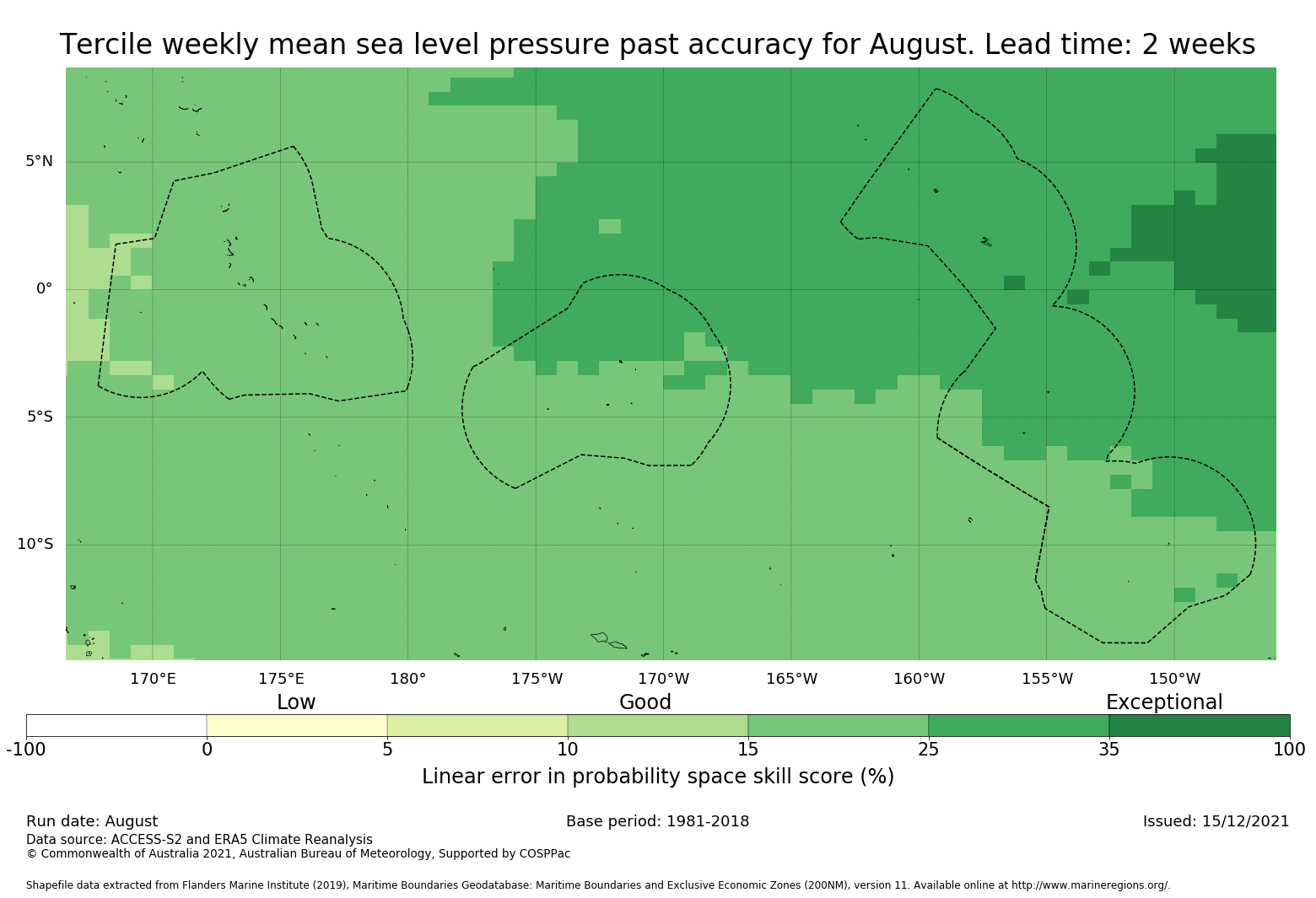 Tercile weekly mean sea level pressure past accuracy for August. Lead time: 2 weeks

5°N
0°
5°S
10°S

170°E 175°E 180° 175°W 170°W 165°W 160°W 155°W 150°W

Low Good Exceptional

-100 0 5 10 15 25 35 100

Linear error in probability space skill score (%)

Run date: August
Base period: 1981-2018
Issued: 15/12/2021
Data source: ACCESS-S2 and ERA5 Climate Reanalysis
© Commonwealth of Australia 2021, Australian Bureau of Meteorology, Supported by COSPPac

Shapefile data extracted from Flanders Marine Institute (2019), Maritime Boundaries Geodatabase: Maritime Boundaries and Exclusive Economic Zones (200NM), version 11. Available online at http://www.marineregions.org/.